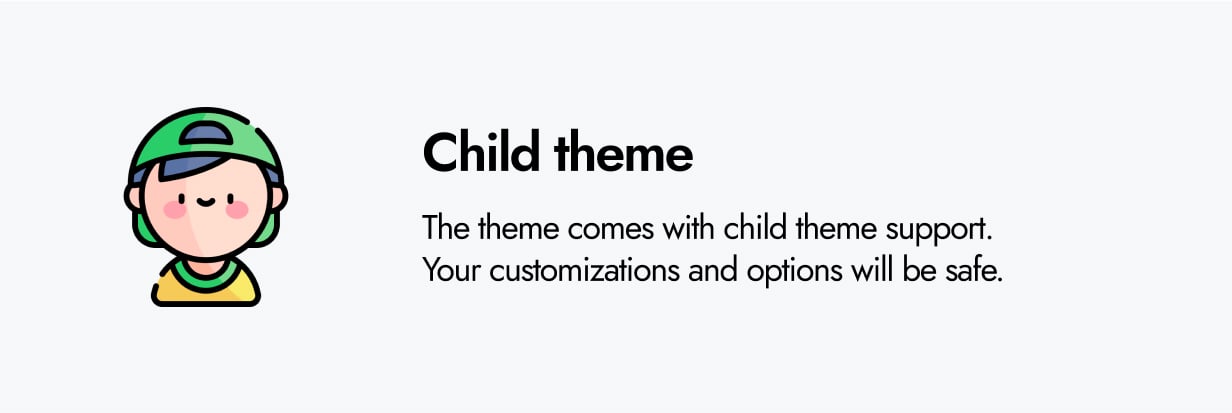 Child theme

The theme comes with child theme support. Your customizations and options will be safe.